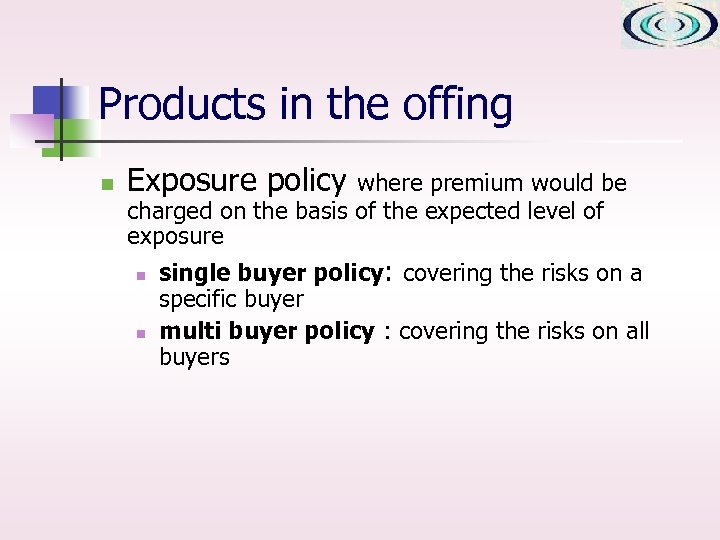 Products in the offing

Exposure policy where premium would be charged on the basis of the expected level of exposure

single buyer policy: covering the risks on a specific buyer

multi buyer policy : covering the risks on all buyers